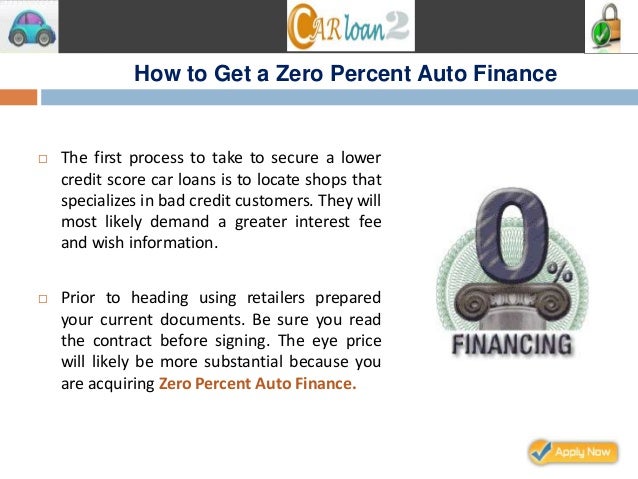 CARloan2

How to Get a Zero Percent Auto Finance

□ The first process to take to secure a lower credit score car loans is to locate shops that specializes in bad credit customers. They will most likely demand a greater interest fee and wish information.

□ Prior to heading using retailers prepared your current documents. Be sure you read the contract before signing. The eye price will likely be more substantial because you are acquiring Zero Percent Auto Finance.

0%

FINANCING

Apply Now